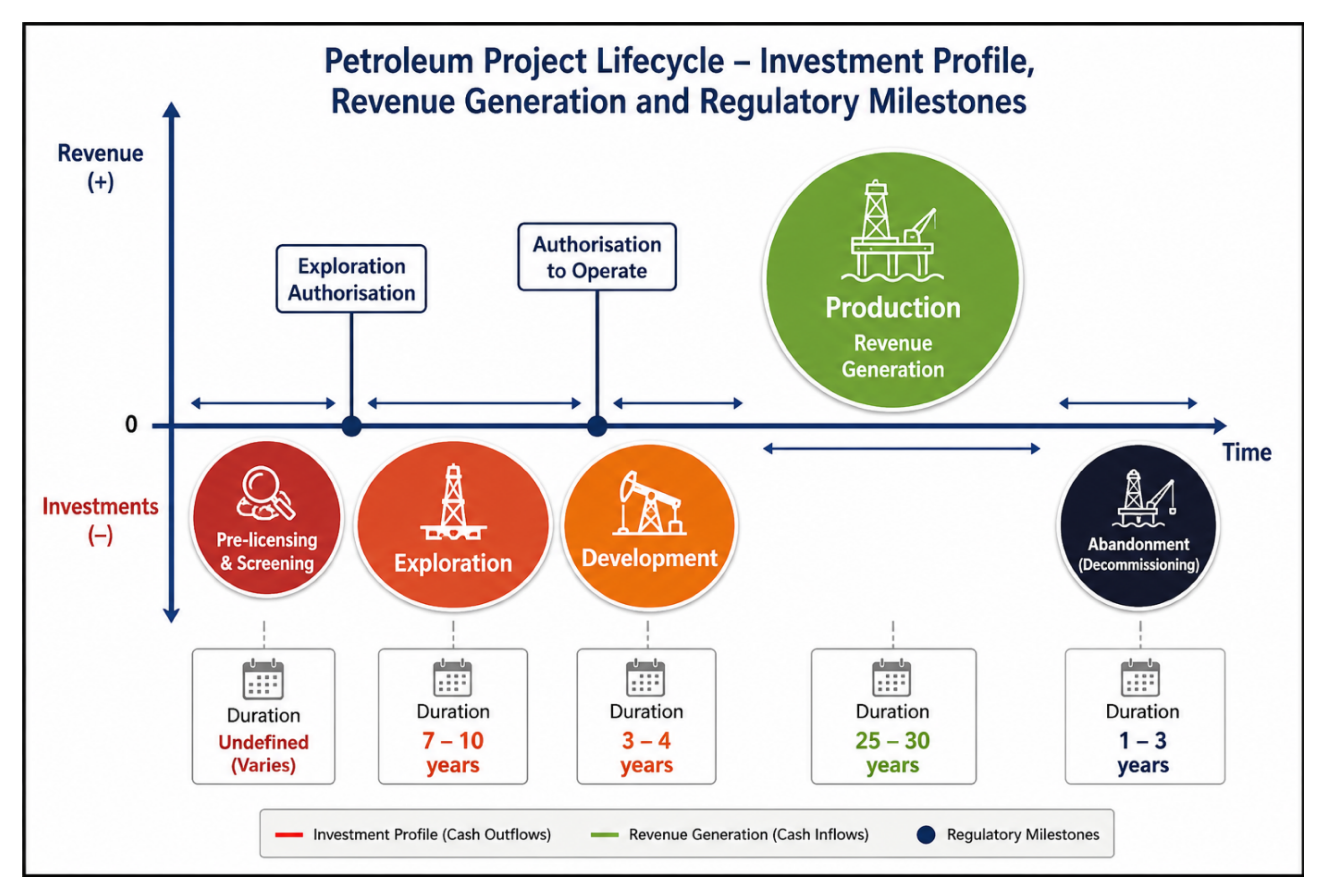 Petroleum Project Lifecycle – Investment Profile, Revenue Generation and Regulatory Milestones

Revenue (+)

Exploration Authorisation

Authorisation to Operate

Production
Revenue Generation

0

Time

Investments (–)

Pre-licensing & Screening

Exploration

Development

Abandonment (Decommissioning)

Duration
Undefined (Varies)

Duration
7 – 10 years

Duration
3 – 4 years

Duration
25 – 30 years

Duration
1 – 3 years

Investment Profile (Cash Outflows)
Revenue Generation (Cash Inflows)
Regulatory Milestones